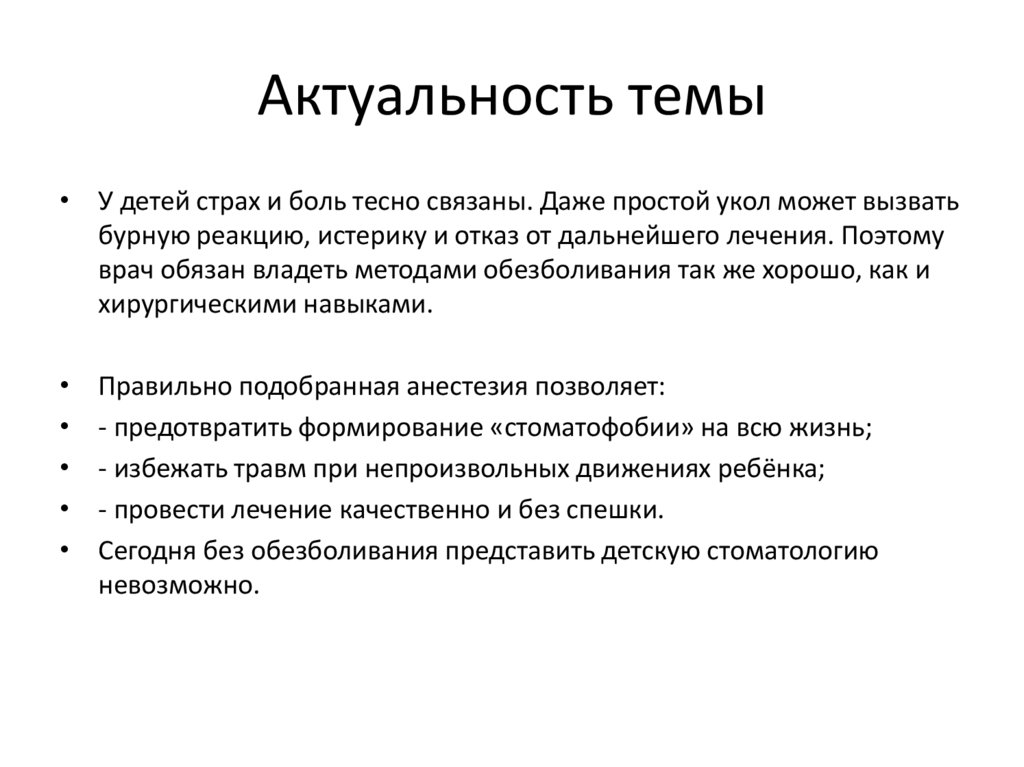 Актуальность темы

• У детей страх и боль тесно связаны. Даже простой укол может вызвать бурную реакцию, истерику и отказ от дальнейшего лечения. Поэтому врач обязан владеть методами обезболивания так же хорошо, как и хирургическими навыками.

• Правильно подобранная анестезия позволяет:
• - предотвратить формирование «стоматофобии» на всю жизнь;
• - избежать травм при непроизвольных движениях ребёнка;
• - провести лечение качественно и без спешки.
• Сегодня без обезболивания представить детскую стоматологию невозможно.